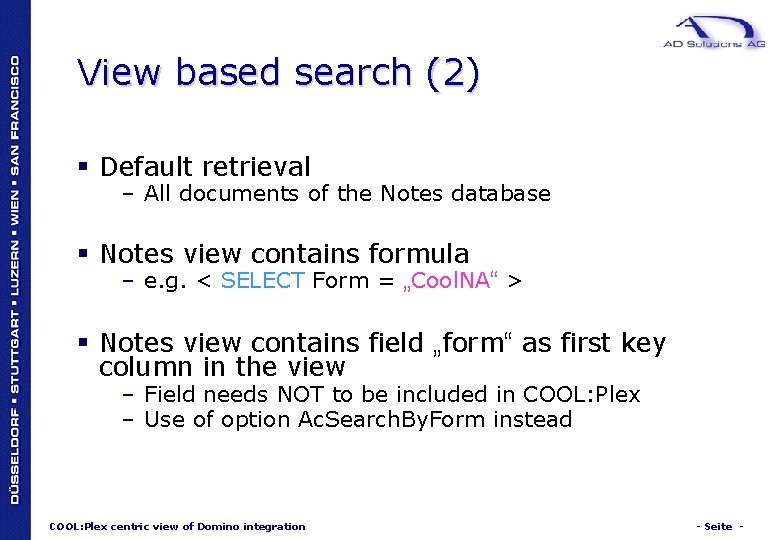 DÜSSELDORF ▪ STUTTGART ▪ LUZERN ▪ WIEN ▪ SAN FRANCISCO

AD Solutions AG

View based search (2)

▪ Default retrieval
– All documents of the Notes database

▪ Notes view contains formula
– e.g. < SELECT Form = „CoolNA“ >

▪ Notes view contains field „form“ as first key column in the view
– Field needs NOT to be included in COOL:Plex
– Use of option AcSearchByForm instead

COOL:Plex centric view of Domino integration

- Seite -